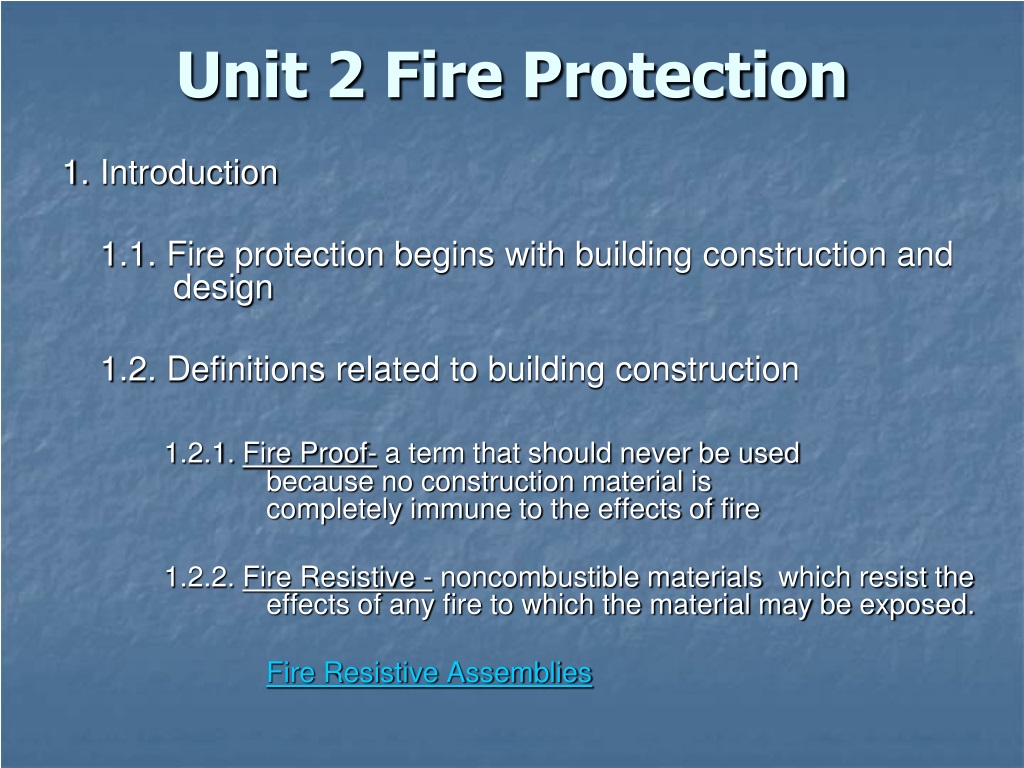 Unit 2 Fire Protection

1. Introduction

1.1. Fire protection begins with building construction and design

1.2. Definitions related to building construction

1.2.1. Fire Proof- a term that should never be used because no construction material is completely immune to the effects of fire

1.2.2. Fire Resistive - noncombustible materials which resist the effects of any fire to which the material may be exposed.

Fire Resistive Assemblies